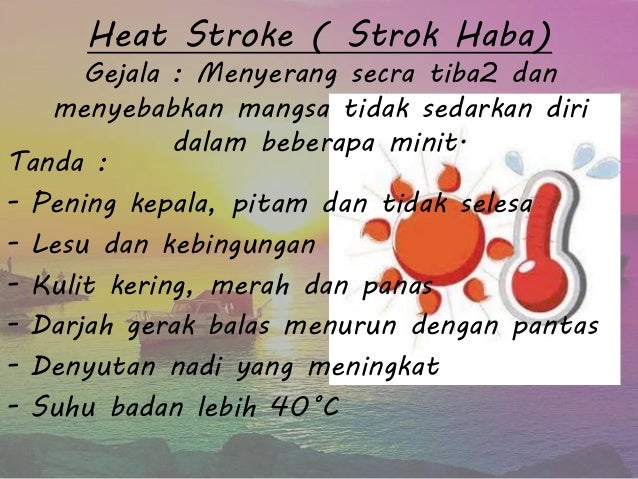 Heat Stroke ( Strok Haba)

Gejala : Menyerang secra tiba2 dan menyebabkan mangsa tidak sedarkan diri dalam beberapa minit.

Tanda :
- Pening kepala, pitam dan tidak selesa
- Lesu dan kebingungan
- Kulit kering, merah dan panas
- Darjah gerak balas menurun dengan pantas
- Denyutan nadi yang meningkat
- Suhu badan lebih 40°C